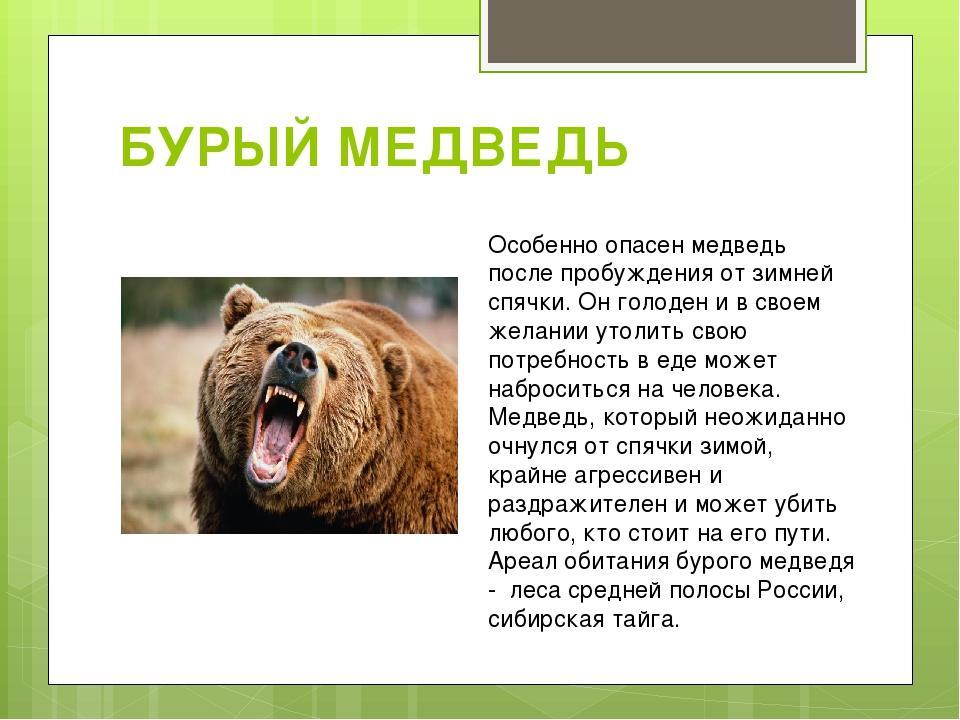 БУРЫЙ МЕДВЕДЬ

Особенно опасен медведь после пробуждения от зимней спячки. Он голоден и в своем желании утолить свою потребность в еде может наброситься на человека. Медведь, который неожиданно очнулся от спячки зимой, крайне агрессивен и раздражителен и может убить любого, кто стоит на его пути. Ареал обитания бурого медведя - леса средней полосы России, сибирская тайга.